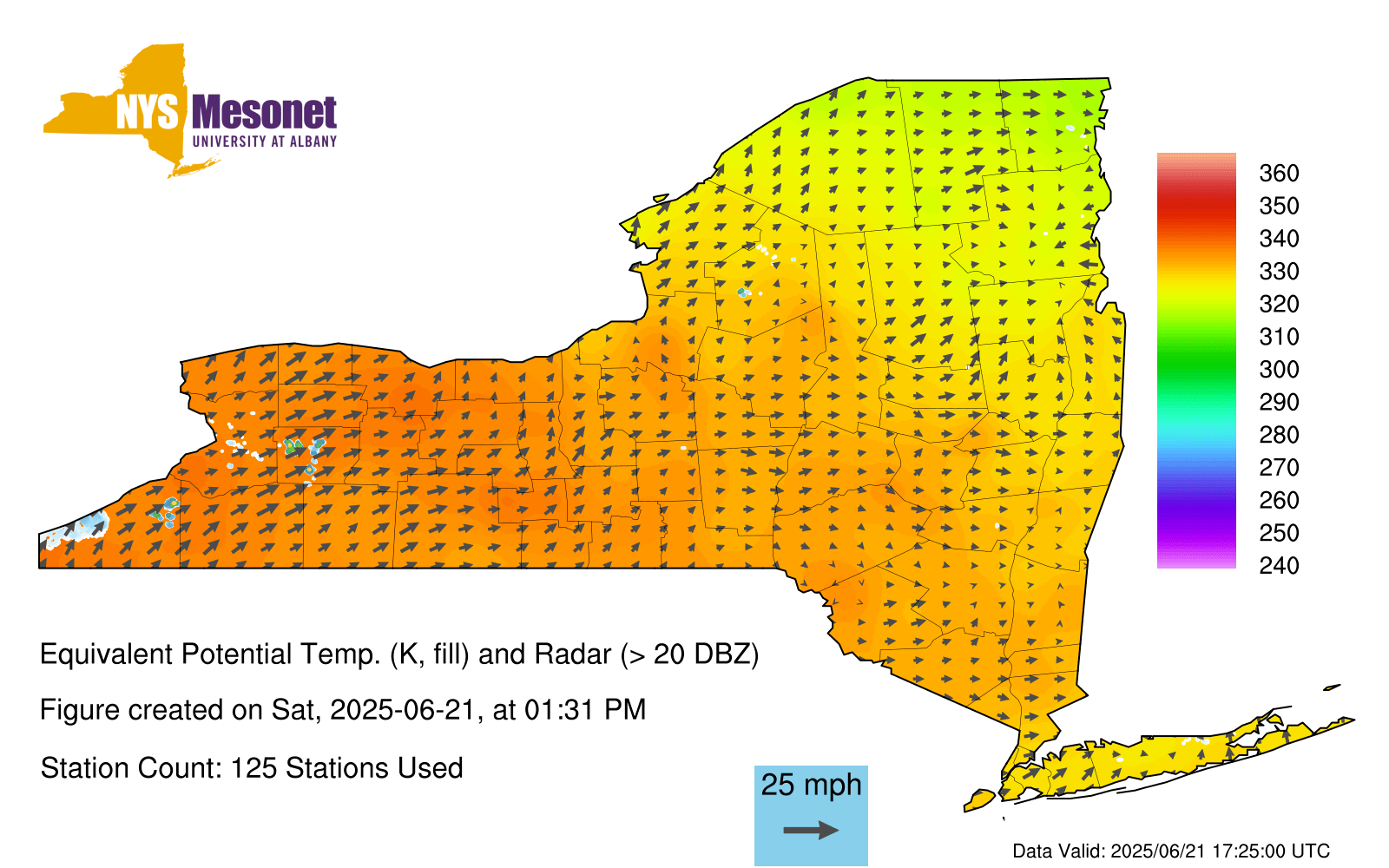 NYS Mesonet
UNIVERSITY AT ALBANY

360
350
340
330
320
310
300
290
280
270
260
250
240

Equivalent Potential Temp. (K, fill) and Radar (> 20 DBZ)

Figure created on Sat, 2025-06-21, at 01:31 PM

Station Count: 125 Stations Used

25 mph

Data Valid: 2025/06/21 17:25:00 UTC